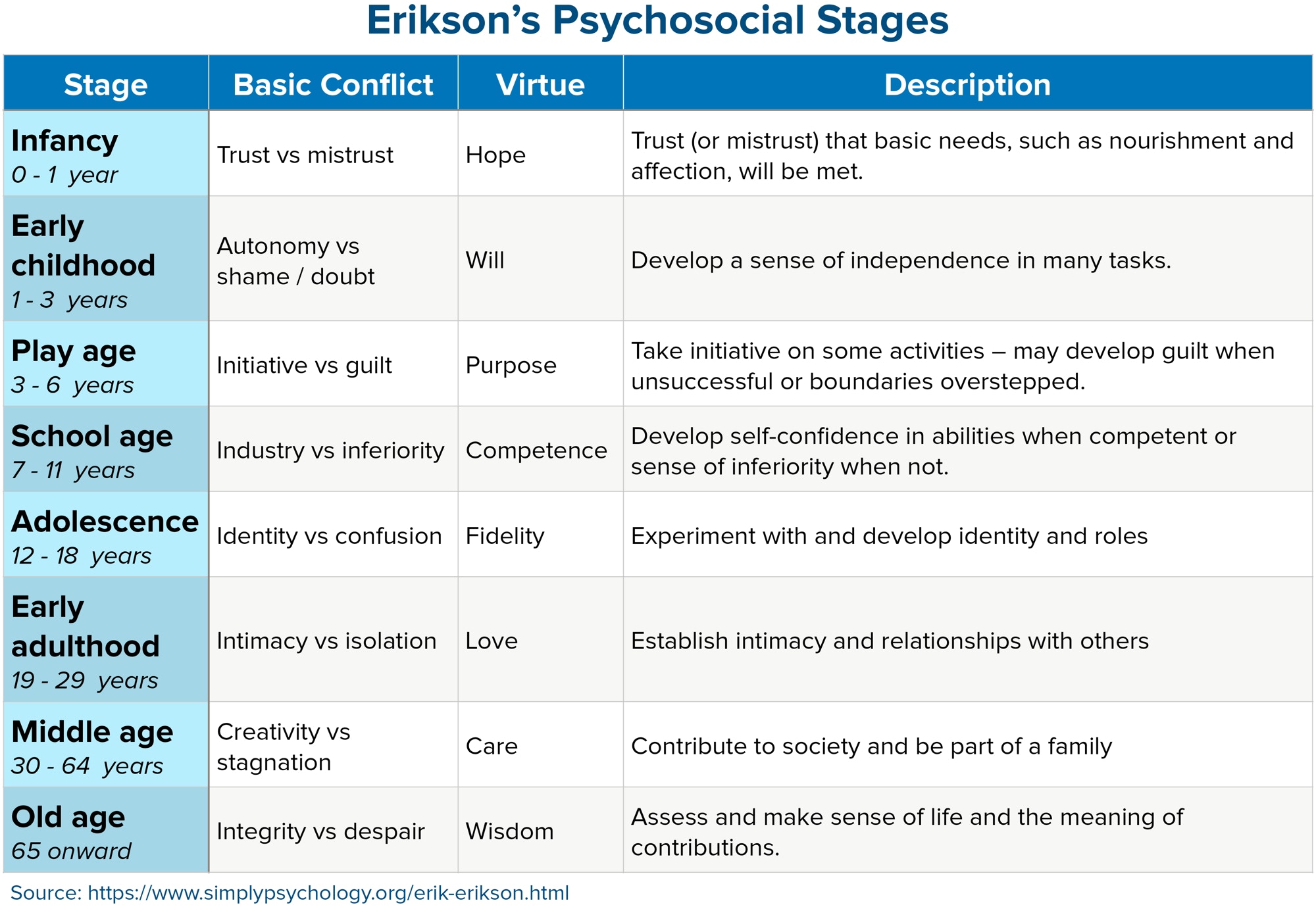 Erikson's Psychosocial Stages

| Stage | Basic Conflict | Virtue | Description |
|---|---|---|---|
| Infancy 0 - 1 year | Trust vs mistrust | Hope | Trust (or mistrust) that basic needs, such as nourishment and affection, will be met. |
| Early childhood 1 - 3 years | Autonomy vs shame / doubt | Will | Develop a sense of independence in many tasks. |
| Play age 3 - 6 years | Initiative vs guilt | Purpose | Take initiative on some activities – may develop guilt when unsuccessful or boundaries overstepped. |
| School age 7 - 11 years | Industry vs inferiority | Competence | Develop self-confidence in abilities when competent or sense of inferiority when not. |
| Adolescence 12 - 18 years | Identity vs confusion | Fidelity | Experiment with and develop identity and roles |
| Early adulthood 19 - 29 years | Intimacy vs isolation | Love | Establish intimacy and relationships with others |
| Middle age 30 - 64 years | Creativity vs stagnation | Care | Contribute to society and be part of a family |
| Old age 65 onward | Integrity vs despair | Wisdom | Assess and make sense of life and the meaning of contributions. |

Source: https://www.simplypsychology.org/erik-erikson.html